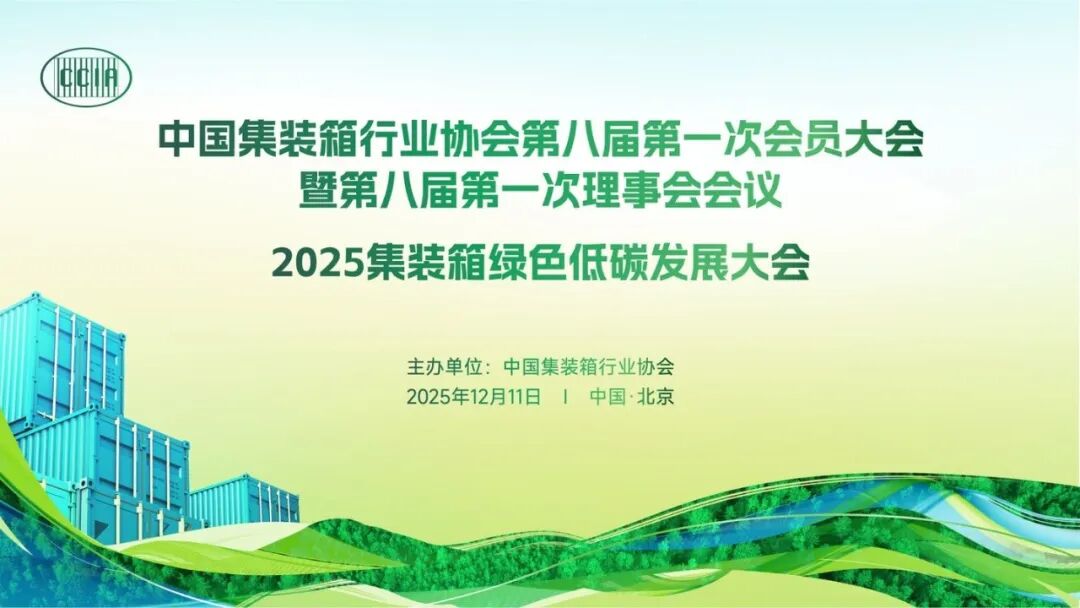 CCIA

中国集装箱行业协会第八届第一次会员大会
暨第八届第一次理事会会议

2025集装箱绿色低碳发展大会

主办单位：中国集装箱行业协会
2025年12月11日 | 中国·北京